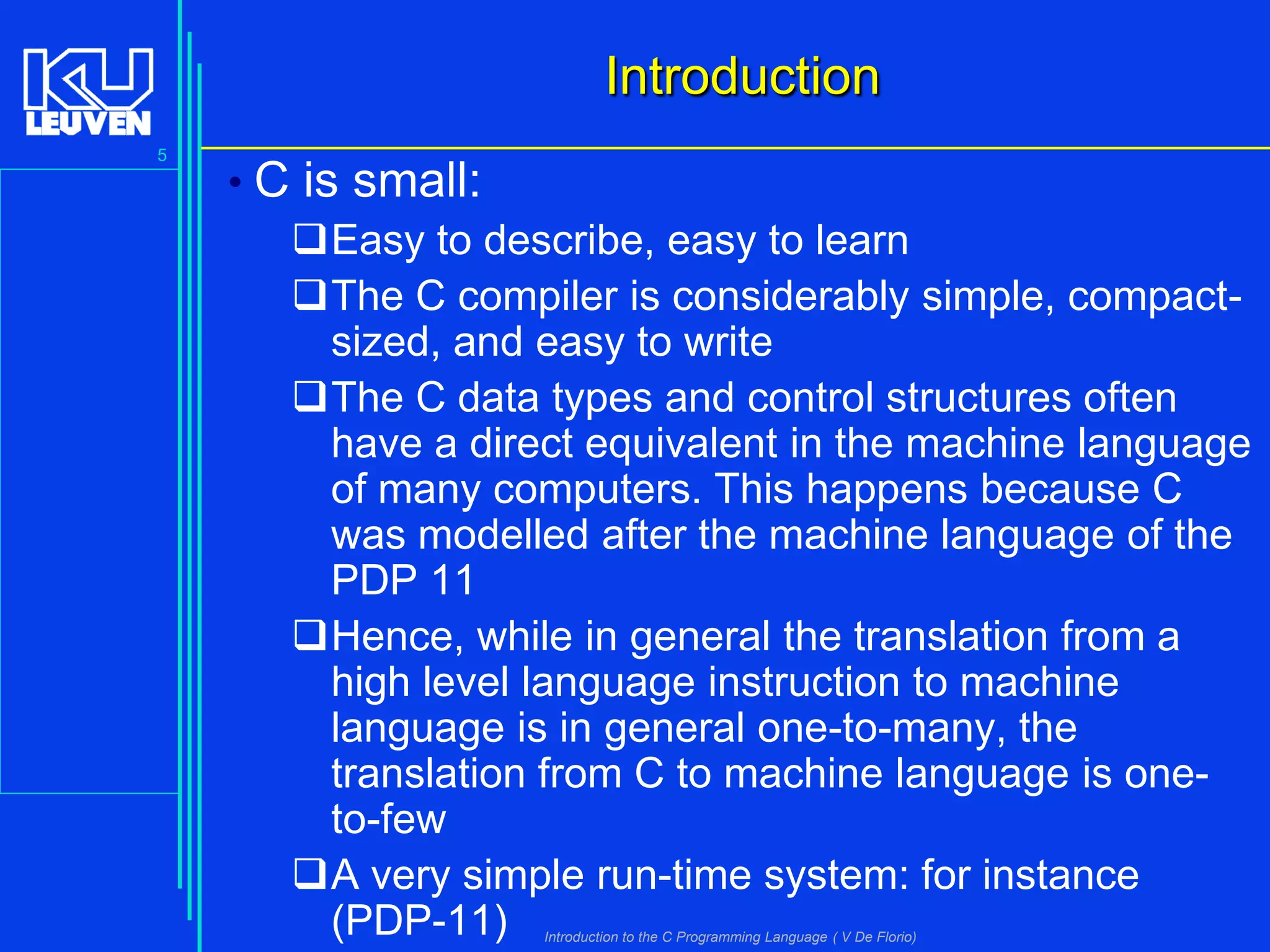 KU LEUVEN

5

Introduction

• C is small:

❑ Easy to describe, easy to learn

❑ The C compiler is considerably simple, compact-sized, and easy to write

❑ The C data types and control structures often have a direct equivalent in the machine language of many computers. This happens because C was modelled after the machine language of the PDP 11

❑ Hence, while in general the translation from a high level language instruction to machine language is in general one-to-many, the translation from C to machine language is one-to-few

❑ A very simple run-time system: for instance (PDP-11)

Introduction to the C Programming Language ( V De Florio)